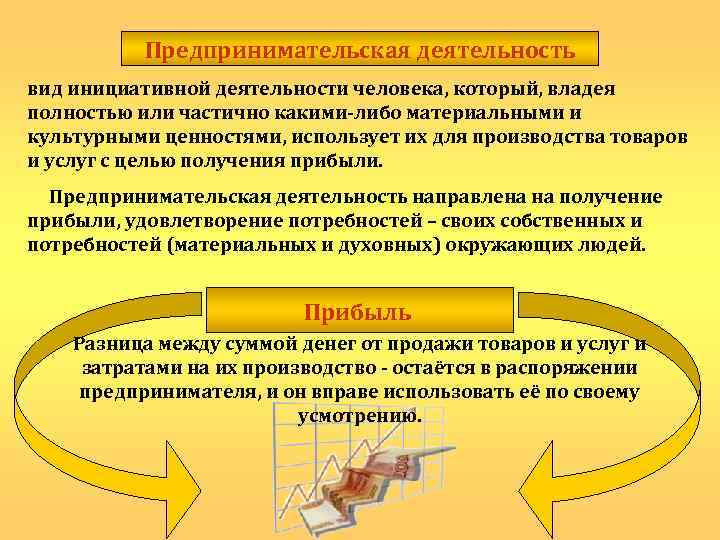 Предпринимательская деятельность

вид инициативной деятельности человека, который, владея полностью или частично какими-либо материальными и культурными ценностями, использует их для производства товаров и услуг с целью получения прибыли.

Предпринимательская деятельность направлена на получение прибыли, удовлетворение потребностей – своих собственных и потребностей (материальных и духовных) окружающих людей.

Прибыль

Разница между суммой денег от продажи товаров и услуг и затратами на их производство - остаётся в распоряжении предпринимателя, и он вправе использовать её по своему усмотрению.